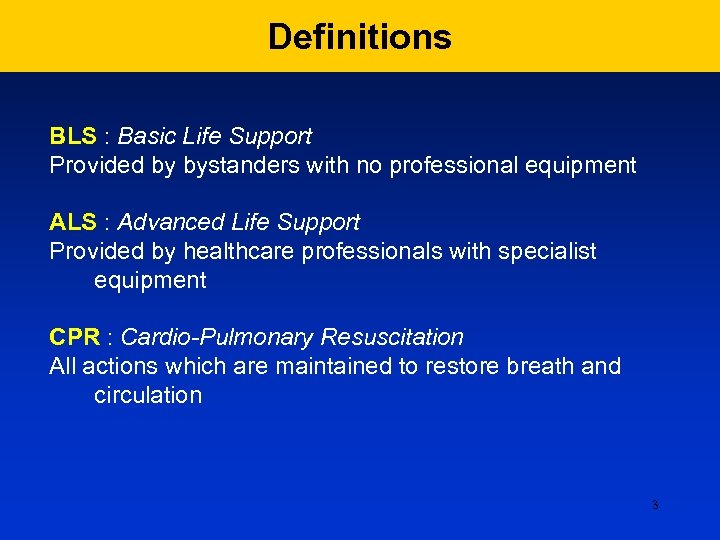 Definitions

BLS : Basic Life Support
Provided by bystanders with no professional equipment

ALS : Advanced Life Support
Provided by healthcare professionals with specialist equipment

CPR : Cardio-Pulmonary Resuscitation
All actions which are maintained to restore breath and circulation

3